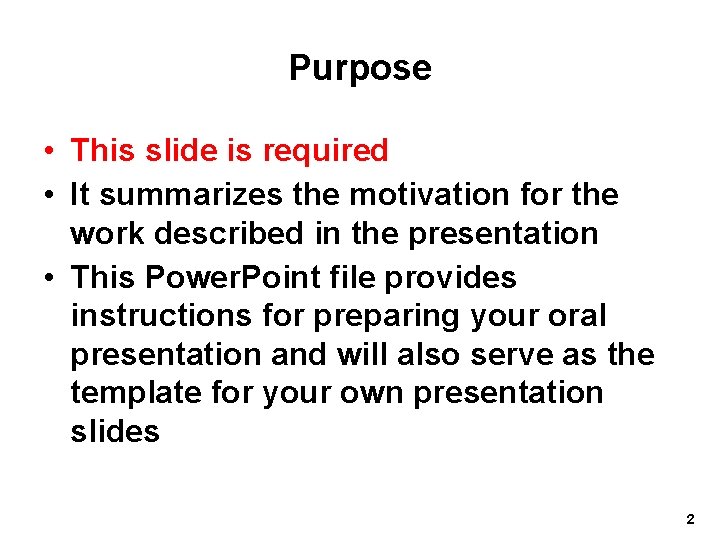 Purpose

• This slide is required
• It summarizes the motivation for the work described in the presentation
• This PowerPoint file provides instructions for preparing your oral presentation and will also serve as the template for your own presentation slides

2